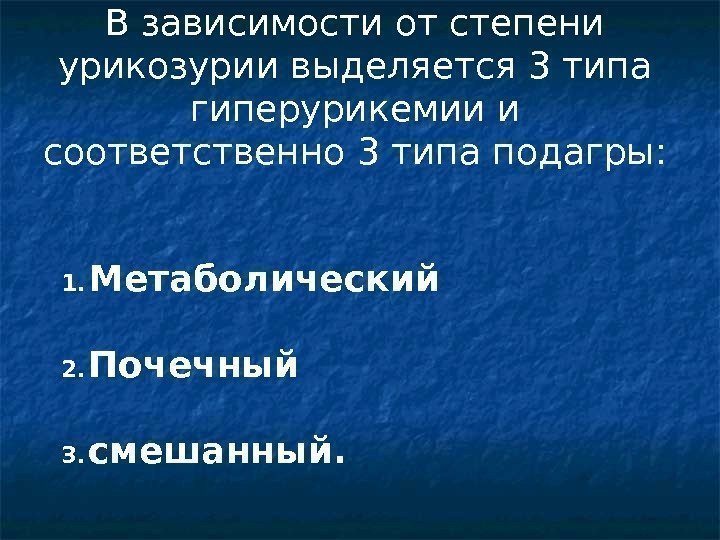 В зависимости от степени урикозурии выделяется 3 типа гиперурикемии и соответственно 3 типа подагры:

1. Метаболический

2. Почечный

3. смешанный.